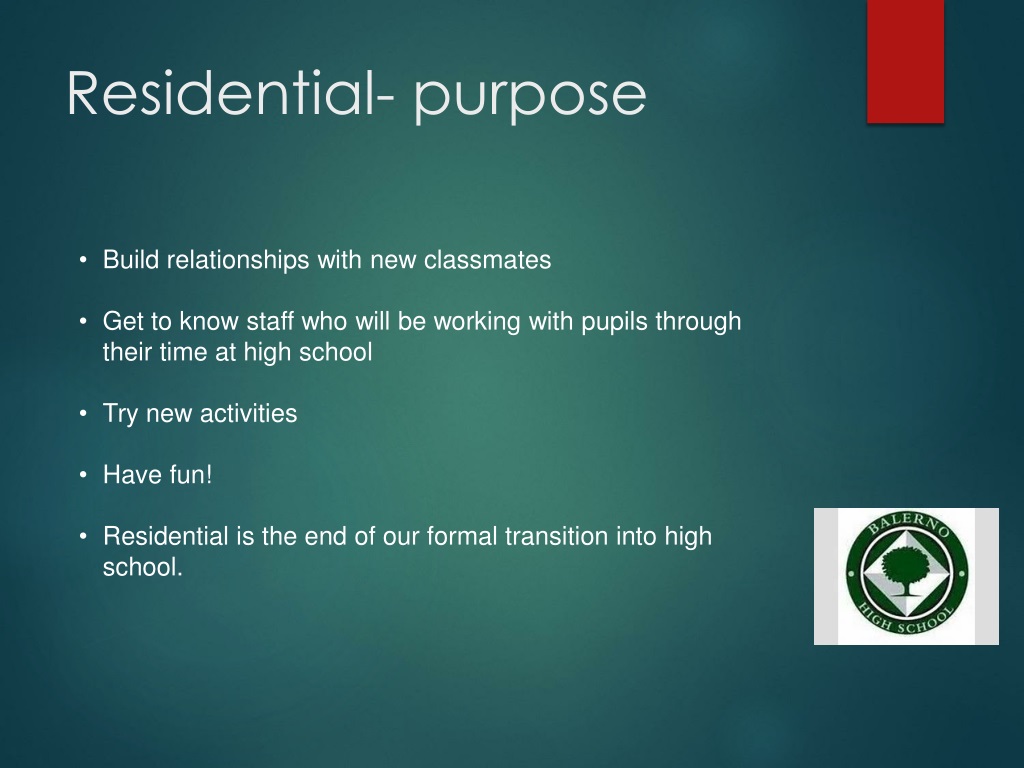 Residential- purpose

• Build relationships with new classmates

• Get to know staff who will be working with pupils through their time at high school

• Try new activities

• Have fun!

• Residential is the end of our formal transition into high school.

BALERNO
HIGH SCHOOL